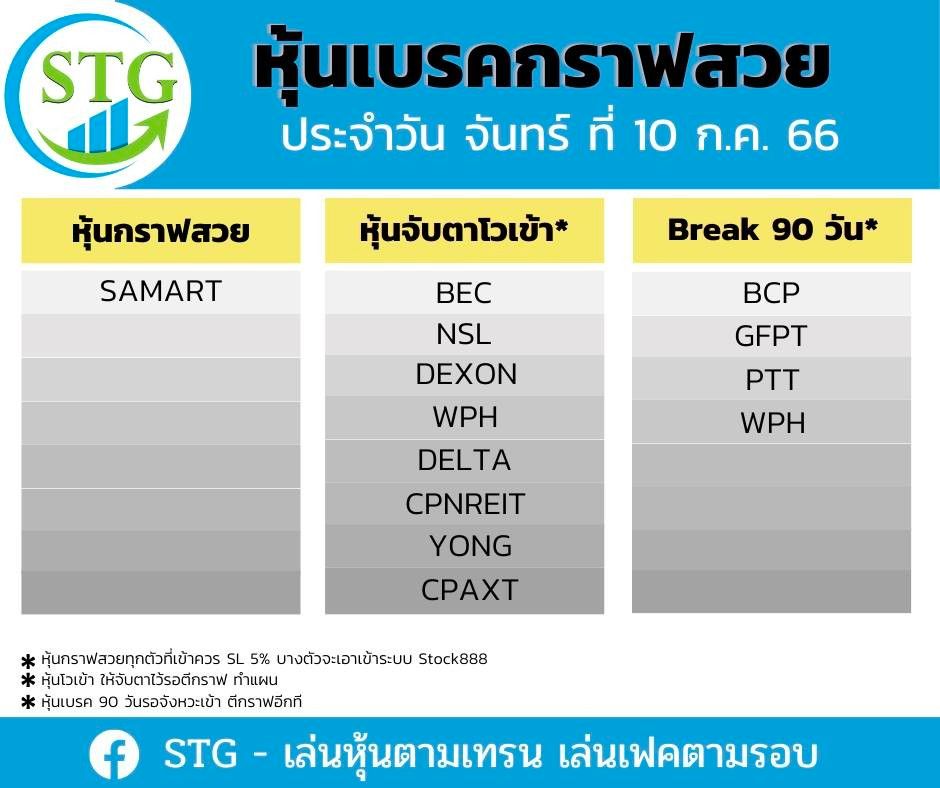 STG

หุ้นเบรคกราฟสวย
ประจำวัน จันทร์ ที่ 10 ก.ค. 66

| หุ้นกราฟสวย | หุ้นจับตาโวเข้า* | Break 90 วัน* |
|---|---|---|
| SAMART | BEC | BCP |
| | NSL | GFPT |
| | DEXON | PTT |
| | WPH | WPH |
| | DELTA | |
| | CPNREIT | |
| | YONG | |
| | CPAXT | |

* หุ้นกราฟสวยทุกตัวที่เข้าควร SL 5% บางตัวจะเอาเข้าระบบ Stock888
* หุ้นโวเข้า ให้จับตาไว้รอตีกราฟ ทำแผน
* หุ้นเบรค 90 วันรอจังหวะเข้า ตีกราฟอีกที

STG - เล่นหุ้นตามเทรน เล่นเฟคตามรอบ